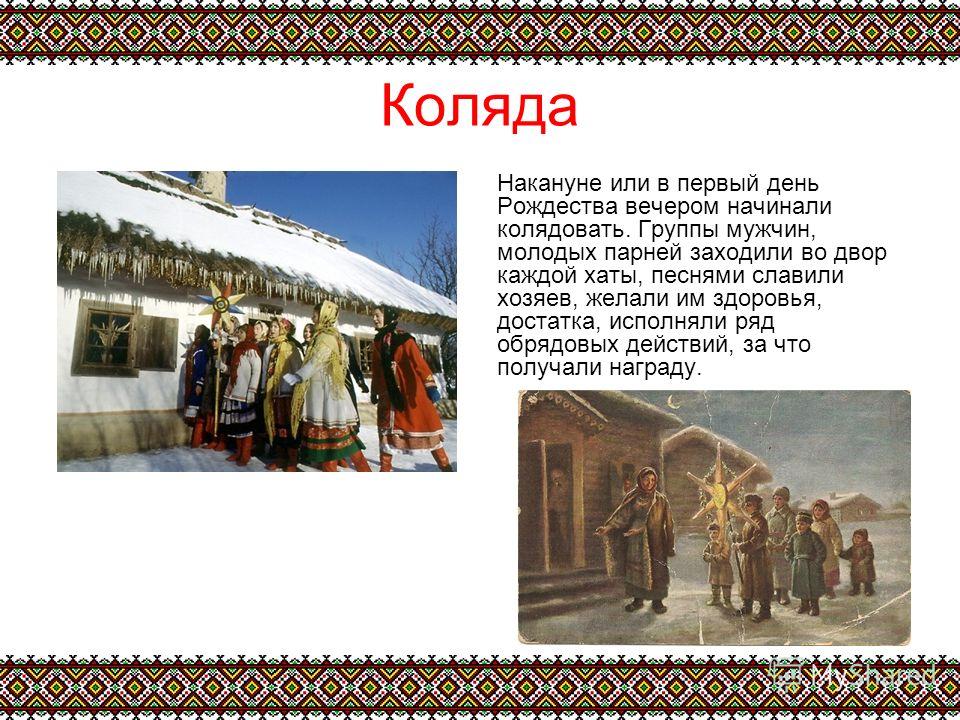 Коляда

Накануне или в первый день Рождества вечером начинали колядовать. Группы мужчин, молодых парней заходили во двор каждой хаты, песнями славили хозяев, желали им здоровья, достатка, исполняли ряд обрядовых действий, за что получали награду.

MyShared